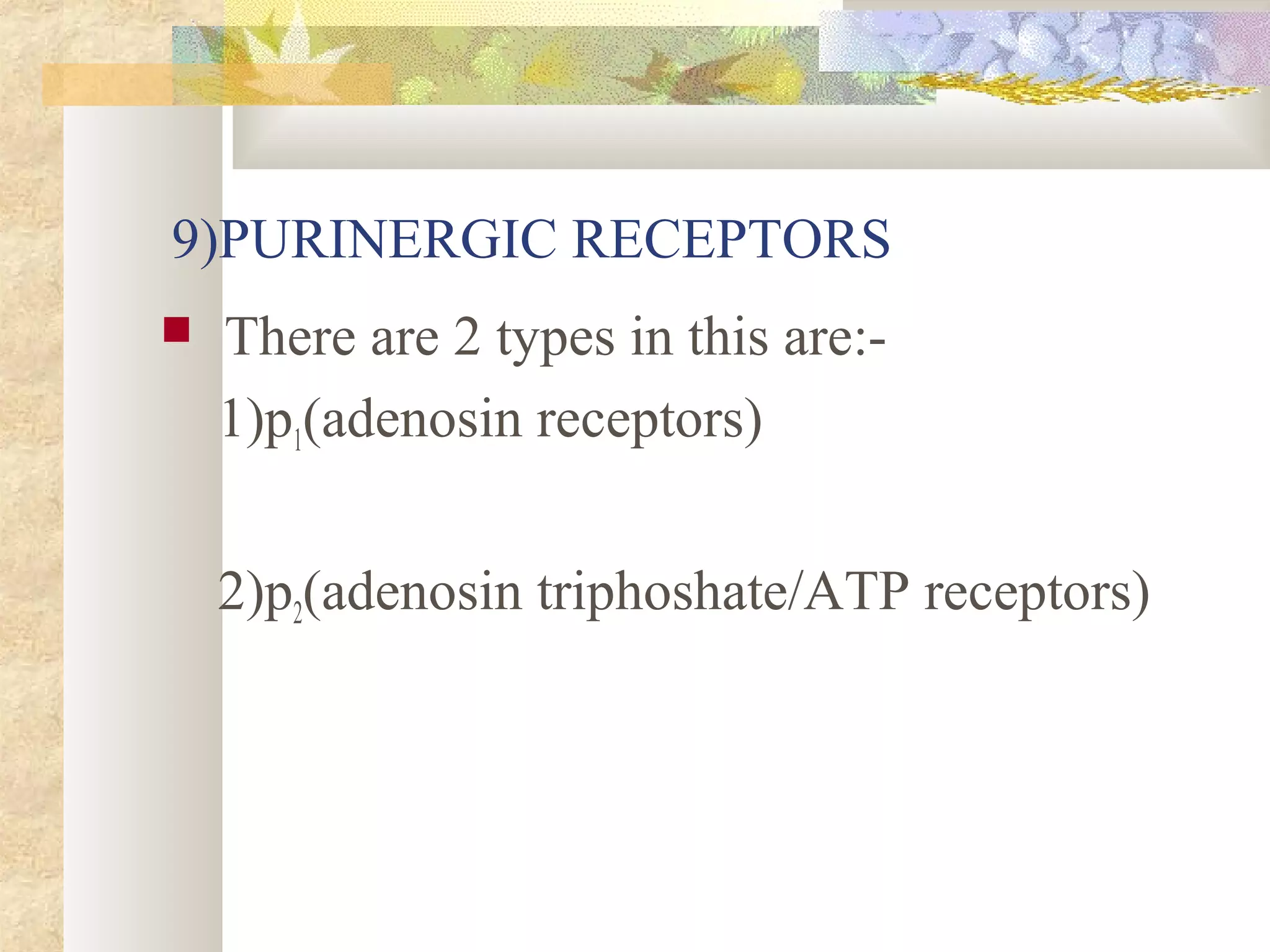 9)PURINERGIC RECEPTORS

There are 2 types in this are:-

1)$p_1$(adenosin receptors)

2)$p_2$(adenosin triphoshate/ATP receptors)